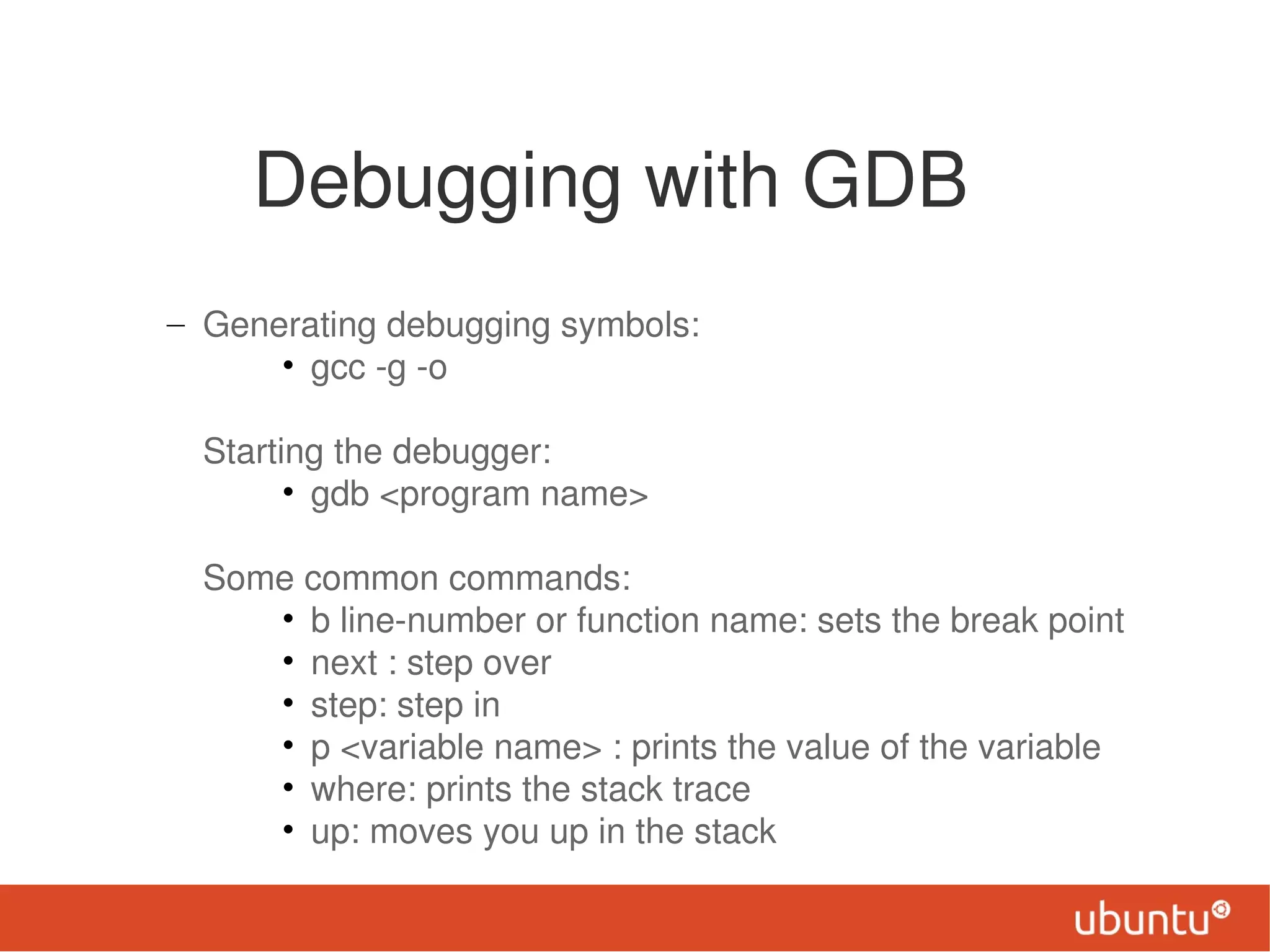 Debugging with GDB

– Generating debugging symbols:
• gcc -g -o

Starting the debugger:
• gdb <program name>

Some common commands:
• b line-number or function name: sets the break point
• next : step over
• step: step in
• p <variable name> : prints the value of the variable
• where: prints the stack trace
• up: moves you up in the stack

ubuntu